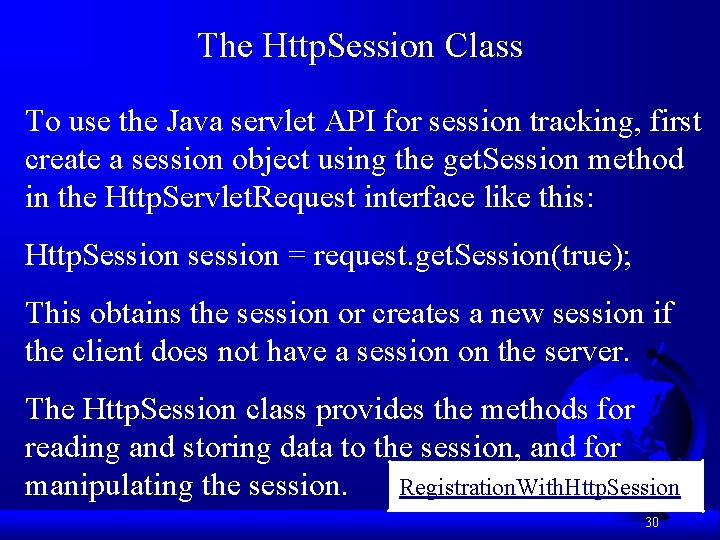 The HttpSession Class

To use the Java servlet API for session tracking, first create a session object using the getSession method in the HttpServletRequest interface like this:

HttpSession session = request.getSession(true);

This obtains the session or creates a new session if the client does not have a session on the server.

The HttpSession class provides the methods for reading and storing data to the session, and for manipulating the session.

RegistrationWithHttpSession

30